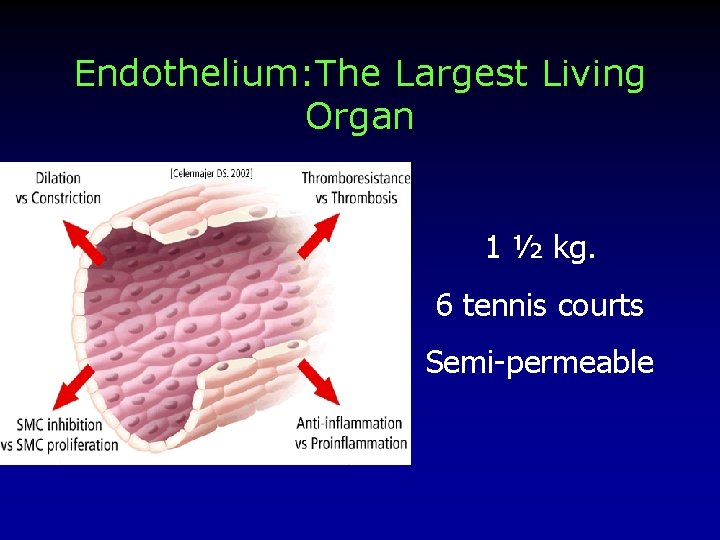 Endothelium:The Largest Living Organ

Dilation vs Constriction

[Celermajer DS. 2002]

Thromboresistance vs Thrombosis

SMC inhibition vs SMC proliferation

Anti-inflammation vs Proinflammation

1 ½ kg.

6 tennis courts

Semi-permeable